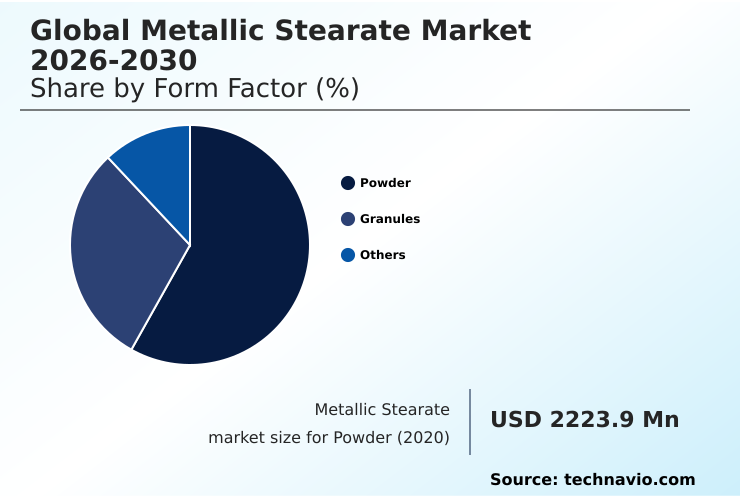 Global Metallic Stearate Market 2026-2030
Share by Form Factor (%)

Powder
Granules
Others

Metallic Stearate market size for Powder (2020)

USD 2223.9 Mn

Source: technavio.com